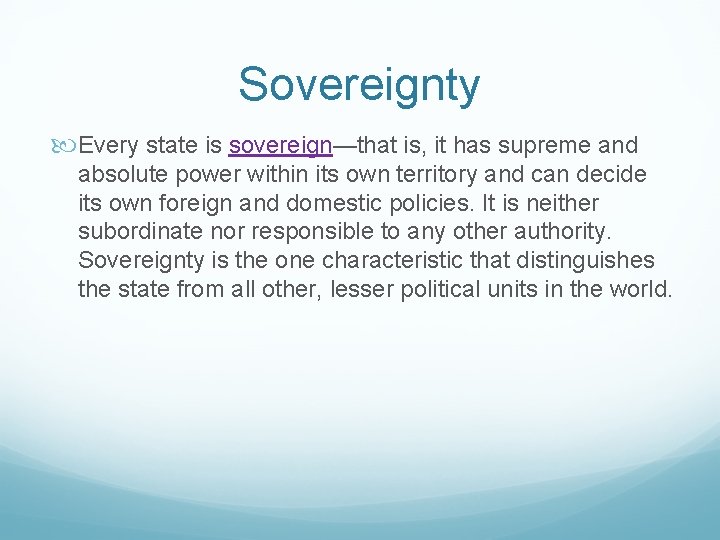 Sovereignty

Every state is sovereign—that is, it has supreme and absolute power within its own territory and can decide its own foreign and domestic policies. It is neither subordinate nor responsible to any other authority. Sovereignty is the one characteristic that distinguishes the state from all other, lesser political units in the world.